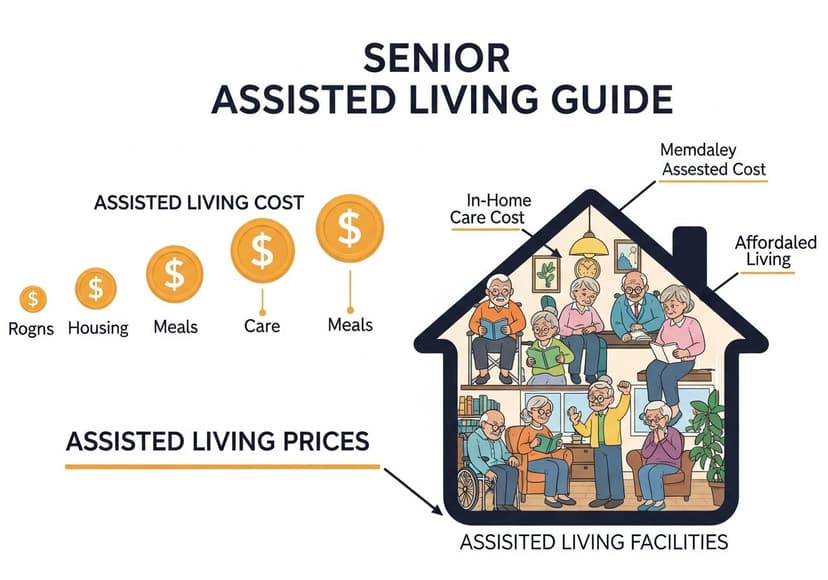 SENIOR
ASSISTED LIVING GUIDE

ASSISTED LIVING COST

$ $ $ $ $

Rogns Housing Meals Care Meals

In-Home Care Cost

Memdaley Assested Cost

Affordaled Living

ASSISTED LIVING PRICES

ASSISTED LIVING FACILITIES